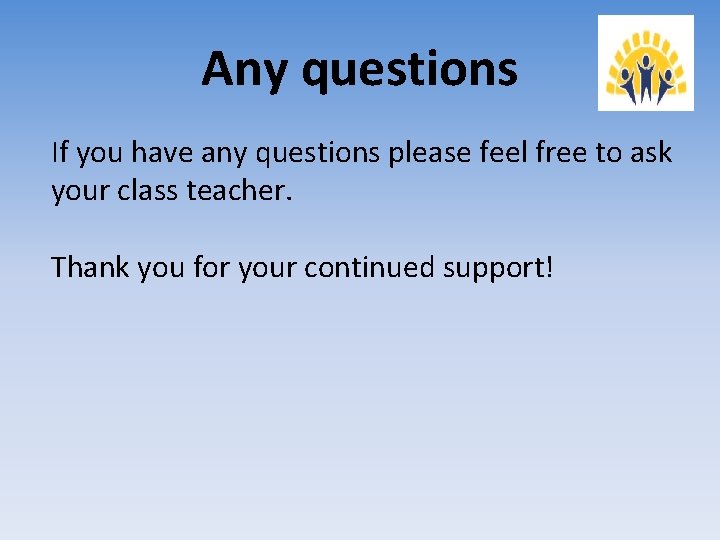 Any questions

If you have any questions please feel free to ask your class teacher.

Thank you for your continued support!